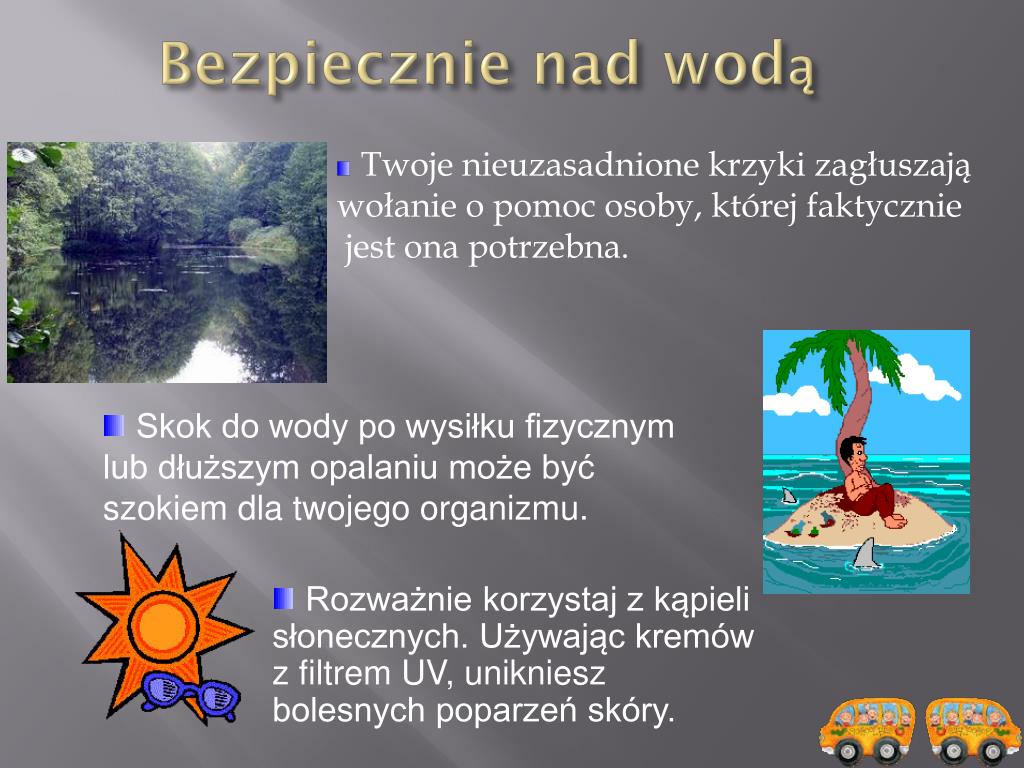 Bezpiecznie nad wodą

Twoje nieuzasadnione krzyki zagłuszają wołanie o pomoc osoby, której faktycznie jest ona potrzebna.

Skok do wody po wysiłku fizycznym lub dłuższym opalaniu może być szokiem dla twojego organizmu.

Rozważnie korzystaj z kąpieli słonecznych. Używając kremów z filtrem UV, unikniesz bolesnych poparzeń skóry.